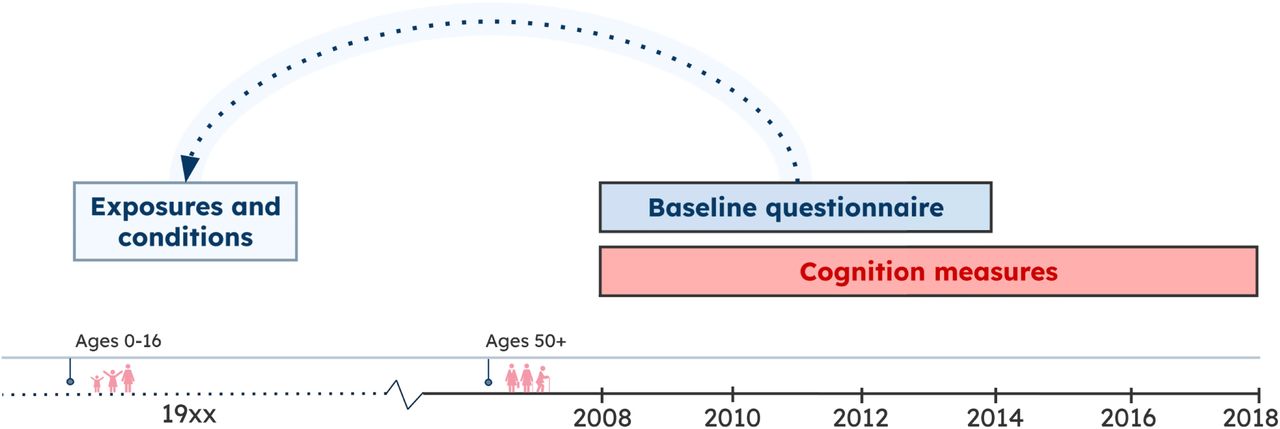 Exposures and conditions

Baseline questionnaire

Cognition measures

Ages 0-16

Ages 50+

19xx

2008
2010
2012
2014
2016
2018